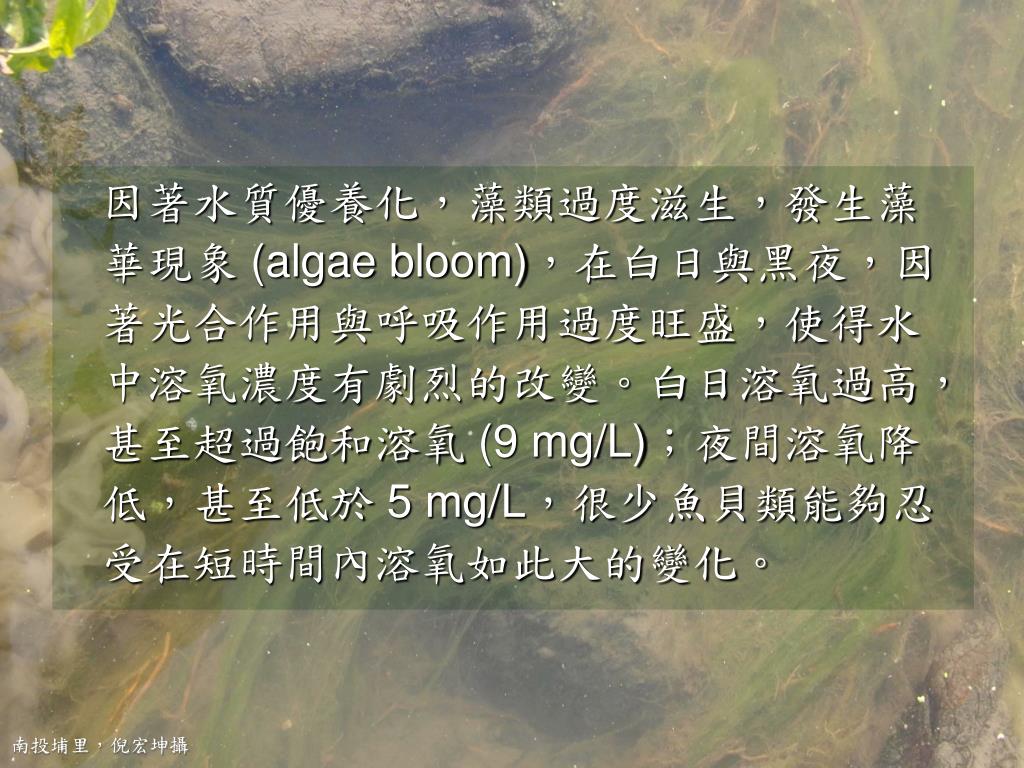 因著水質優養化，藻類過度滋生，發生藻華現象 (algae bloom)，在白日與黑夜，因著光合作用與呼吸作用過度旺盛，使得水中溶氧濃度有劇烈的改變。白日溶氧過高，甚至超過飽和溶氧 (9 mg/L)；夜間溶氧降低，甚至低於 5 mg/L，很少魚貝類能夠忍受在短時間內溶氧如此大的變化。

南投埔里，倪宏坤攝